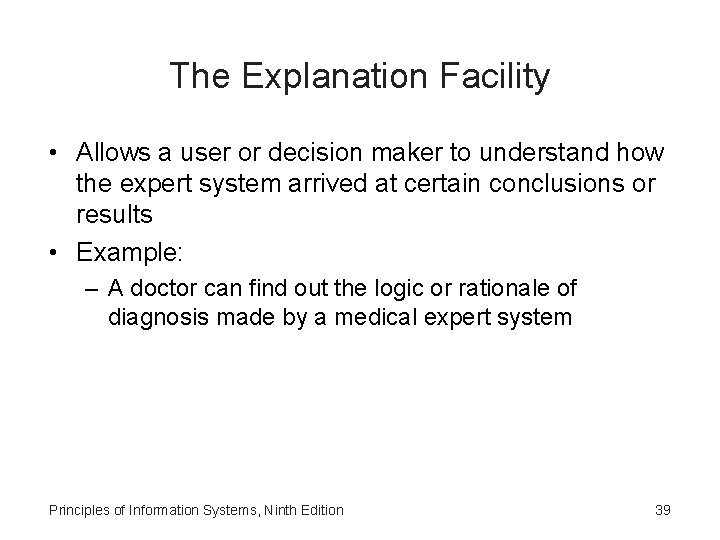 The Explanation Facility

• Allows a user or decision maker to understand how the expert system arrived at certain conclusions or results

• Example:

– A doctor can find out the logic or rationale of diagnosis made by a medical expert system

Principles of Information Systems, Ninth Edition

39